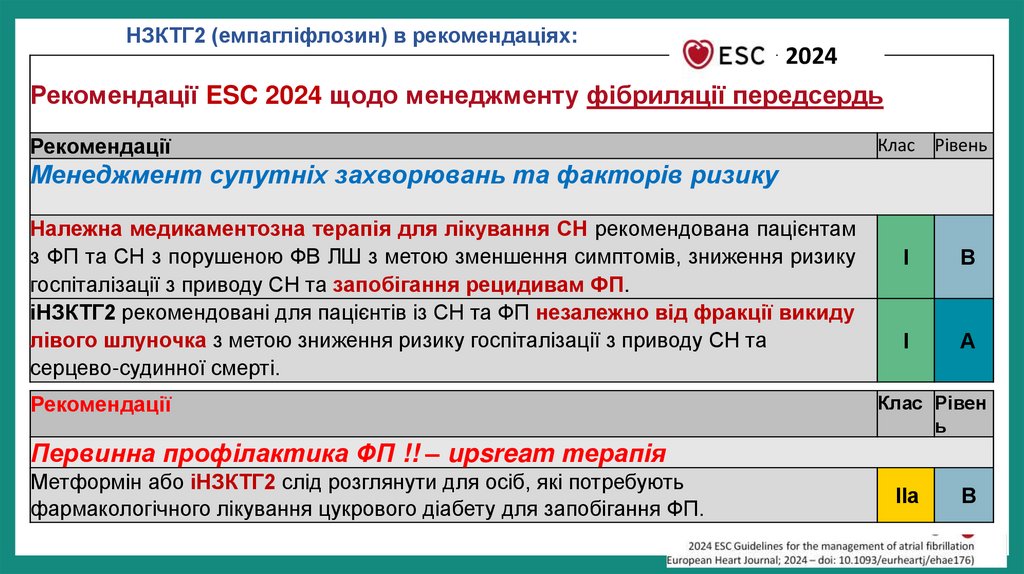 НЗКТГ2 (емпагліфлозин) в рекомендаціях:

ESC 2024

Рекомендації ESC 2024 щодо менеджменту фібриляції передсердь

| Рекомендації | Клас | Рівень |
|---|---|---|
| Менеджмент супутніх захворювань та факторів ризику | | |
| Належна медикаментозна терапія для лікування СН рекомендована пацієнтам з ФП та СН з порушеною ФВ ЛШ з метою зменшення симптомів, зниження ризику госпіталізації з приводу СН та запобігання рецидивам ФП. | I | B |
| іНЗКТГ2 рекомендовані для пацієнтів із СН та ФП незалежно від фракції викиду лівого шлуночка з метою зниження ризику госпіталізації з приводу СН та серцево-судинної смерті. | I | A |

| Рекомендації | Клас | Рівень |
|---|---|---|
| Первинна профілактика ФП !! – upsreat терапія | | |
| Метформін або іНЗКТГ2 слід розглянути для осіб, які потребують фармакологічного лікування цукрового діабету для запобігання ФП. | IIa | B |

2024 ESC Guidelines for the management of atrial fibrillation
European Heart Journal; 2024 – doi: 10.1093/eurheartj/ehae176)